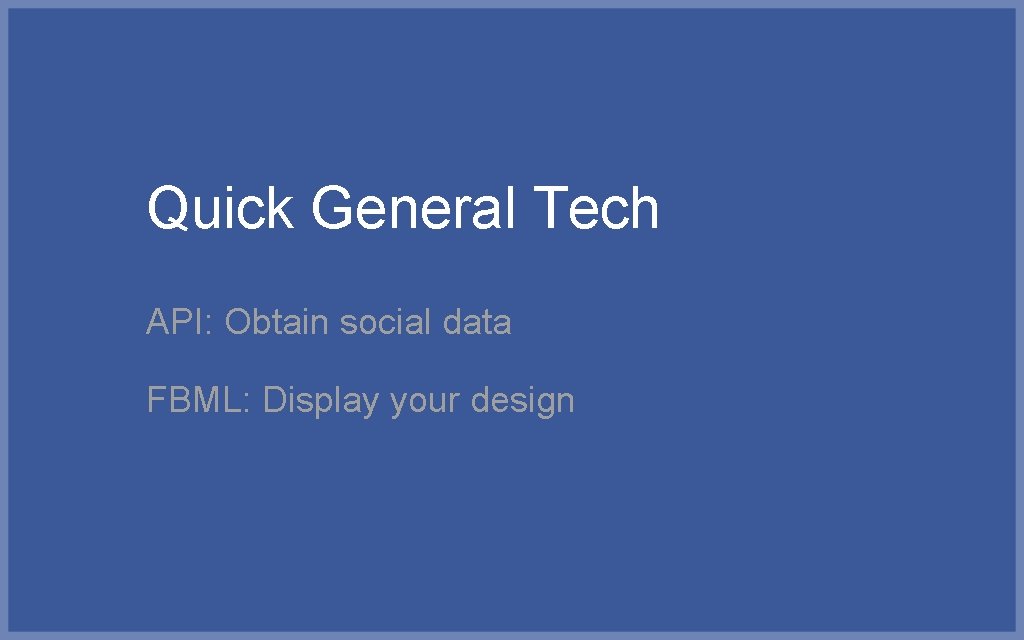 Quick General Tech

API: Obtain social data

FBML: Display your design